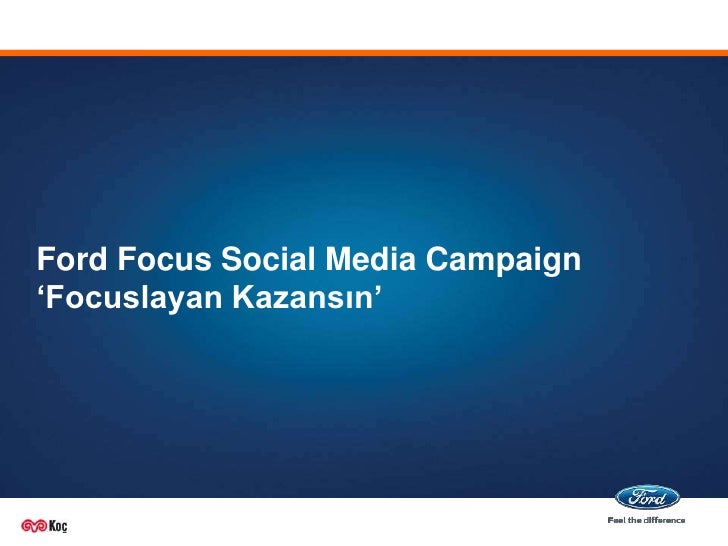 Ford Focus Social Media Campaign
‘Focuslayan Kazansın’

Koç

Ford
Feel the difference